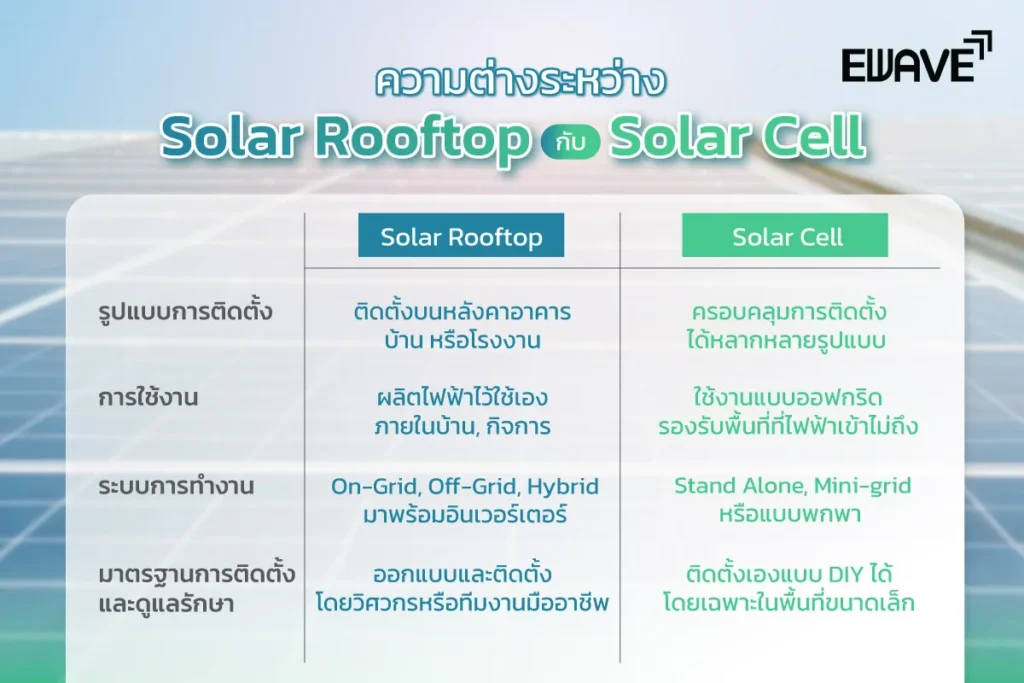 EWAVE

ความต่างระหว่าง
Solar Rooftop กับ Solar Cell

| | Solar Rooftop | Solar Cell |
|---|---|---|
| รูปแบบการติดตั้ง | ติดตั้งบนหลังคาอาคาร บ้าน หรือโรงงาน | ครอบคลุมการติดตั้ง ได้หลากหลายรูปแบบ |
| การใช้งาน | ผลิตไฟฟ้าไว้ใช้เอง ภายในบ้าน, กิจการ | ใช้งานแบบออฟกริด รองรับพื้นที่ที่ไฟฟ้าเข้าไม่ถึง |
| ระบบการทำงาน | On-Grid, Off-Grid, Hybrid มาพร้อมอินเวอร์เตอร์ | Stand Alone, Mini-grid หรือแบบพกพา |
| มาตรฐานการติดตั้ง และดูแลรักษา | ออกแบบและติดตั้ง โดยวิศวกรหรือทีมงานมืออาชีพ | ติดตั้งเองแบบ DIY ได้ โดยเฉพาะในพื้นที่ขนาดเล็ก |